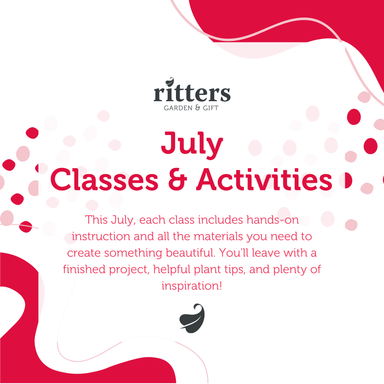 ritters
GARDEN & GIFT

July
Classes & Activities

This July, each class includes hands-on instruction and all the materials you need to create something beautiful. You'll leave with a finished project, helpful plant tips, and plenty of inspiration!